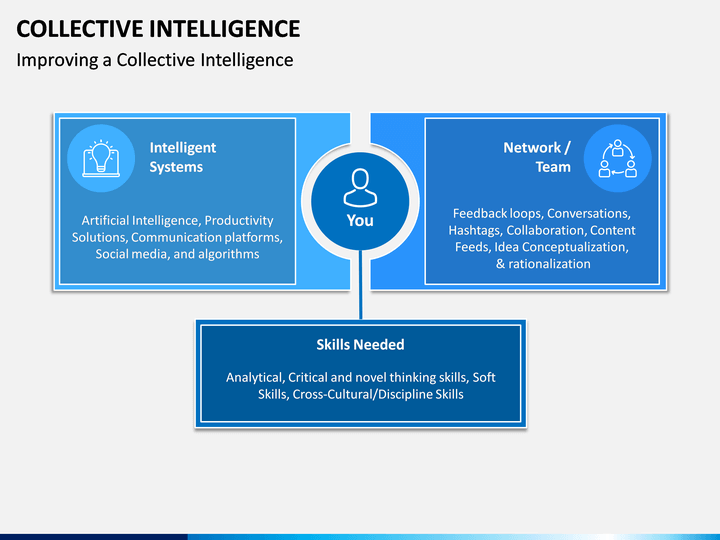 COLLECTIVE INTELLIGENCE
Improving a Collective Intelligence

Intelligent Systems

Artificial Intelligence, Productivity Solutions, Communication platforms, Social media, and algorithms

You

Network / Team

Feedback loops, Conversations, Hashtags, Collaboration, Content Feeds, Idea Conceptualization, & rationalization

Skills Needed

Analytical, Critical and novel thinking skills, Soft Skills, Cross-Cultural/Discipline Skills